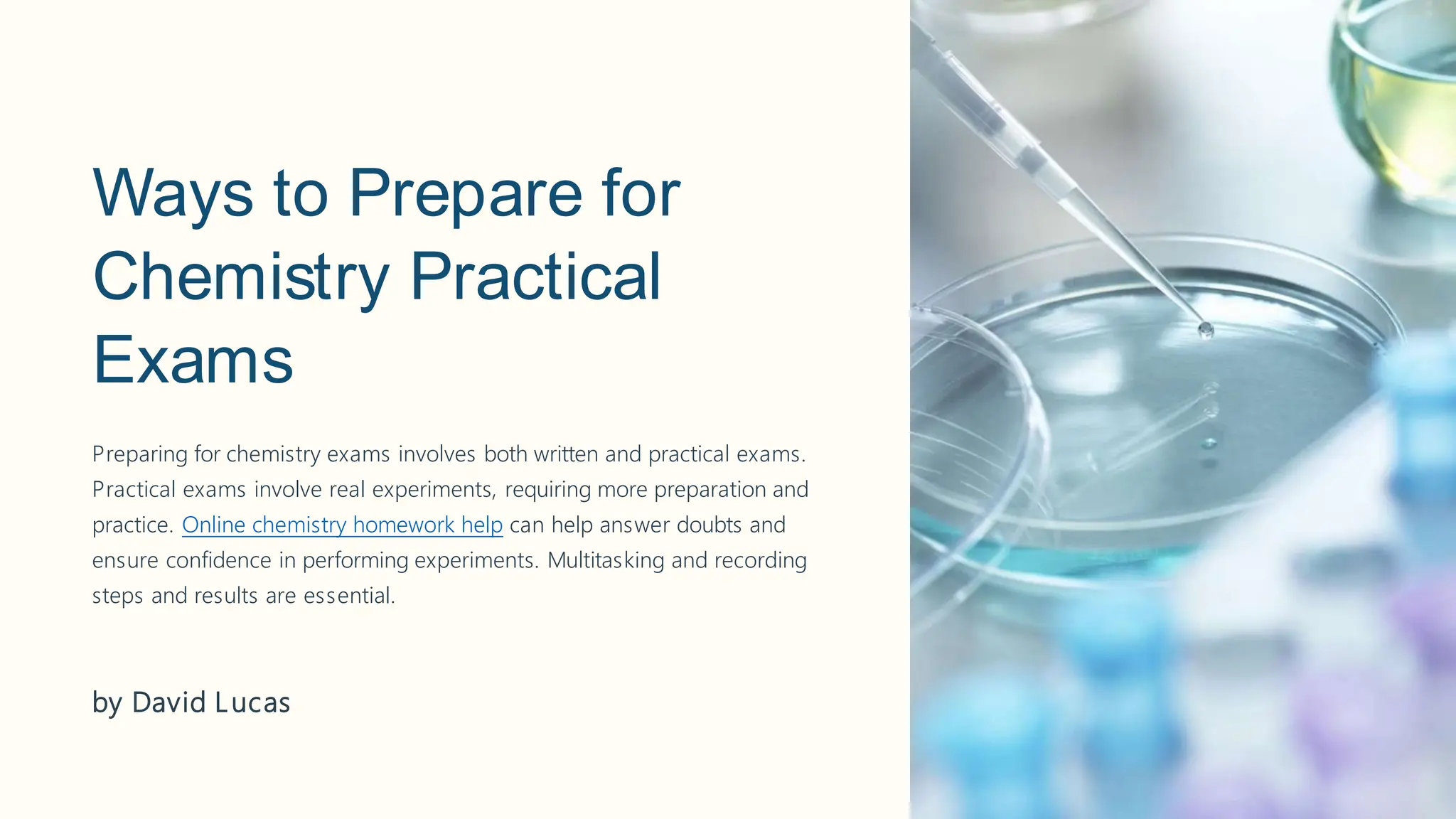 Ways to Prepare for Chemistry Practical Exams

Preparing for chemistry exams involves both written and practical exams. Practical exams involve real experiments, requiring more preparation and practice. Online chemistry homework help can help answer doubts and ensure confidence in performing experiments. Multitasking and recording steps and results are essential.

by David Lucas